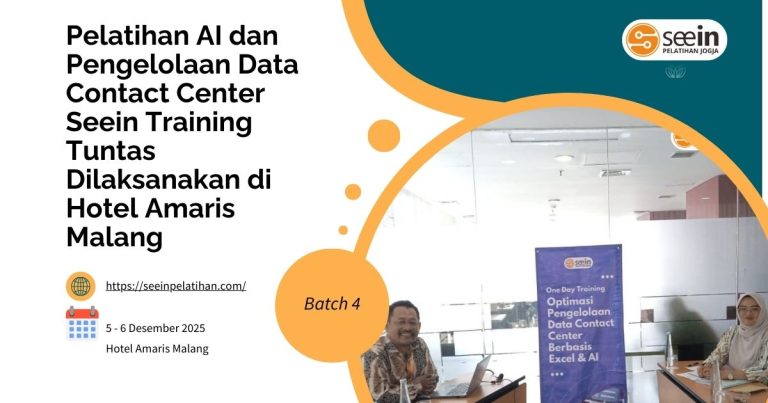 Pelatihan AI dan Pengelolaan Data Contact Center Seein Training Tuntas Dilaksanakan di Hotel Amaris Malang

https://seeinpelatihan.com/

5 - 6 Desember 2025
Hotel Amaris Malang

Batch 4

seein
PELATIHAN JOGJA

seein
One Day Training
Optimasi Pengelolaan Data Contact Center Berbasis Excel & AI